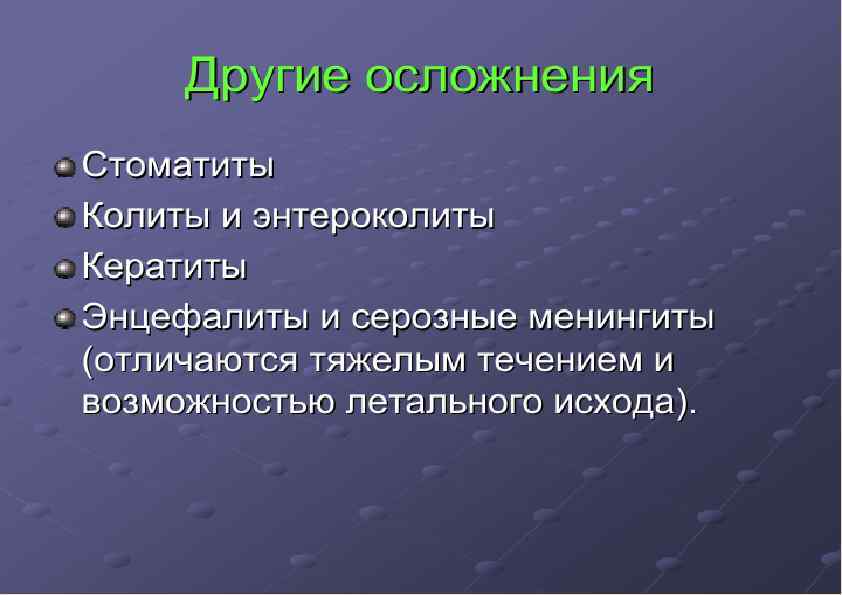 Другие осложнения

Стоматиты

Колиты и энтероколиты

Кератиты

Энцефалиты и серозные менингиты (отличаются тяжелым течением и возможностью летального исхода).